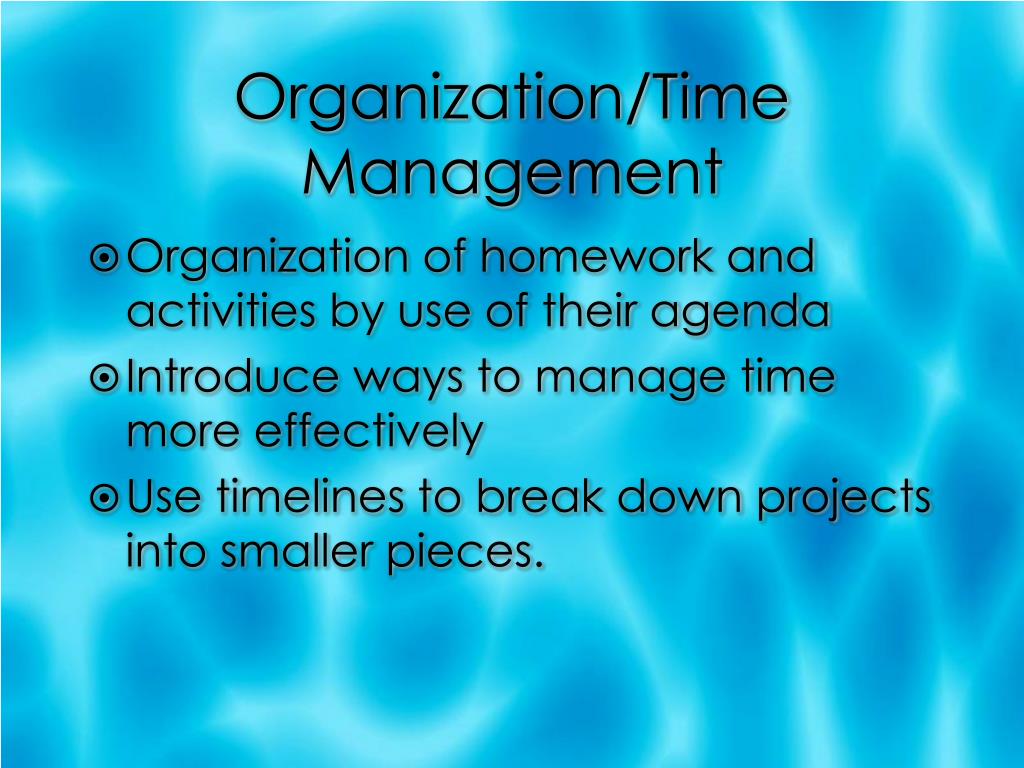 Organization/Time Management

Organization of homework and activities by use of their agenda

Introduce ways to manage time more effectively

Use timelines to break down projects into smaller pieces.